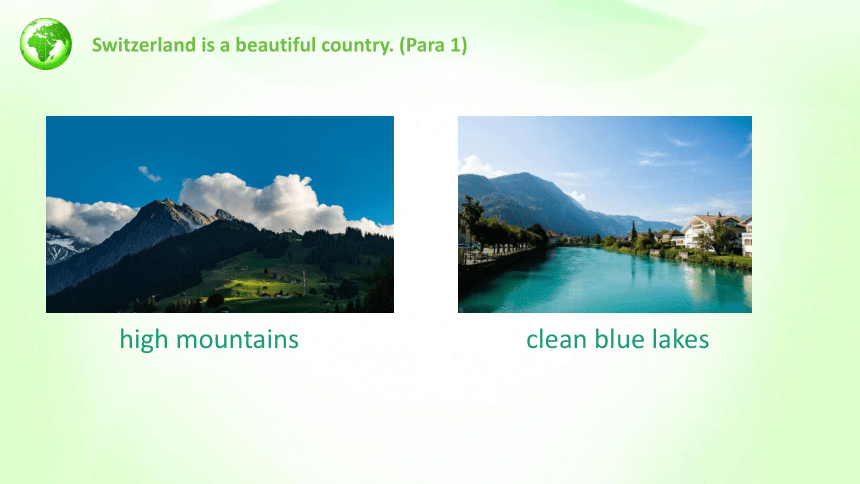 Switzerland is a beautiful country. (Para 1)

high mountains

clean blue lakes